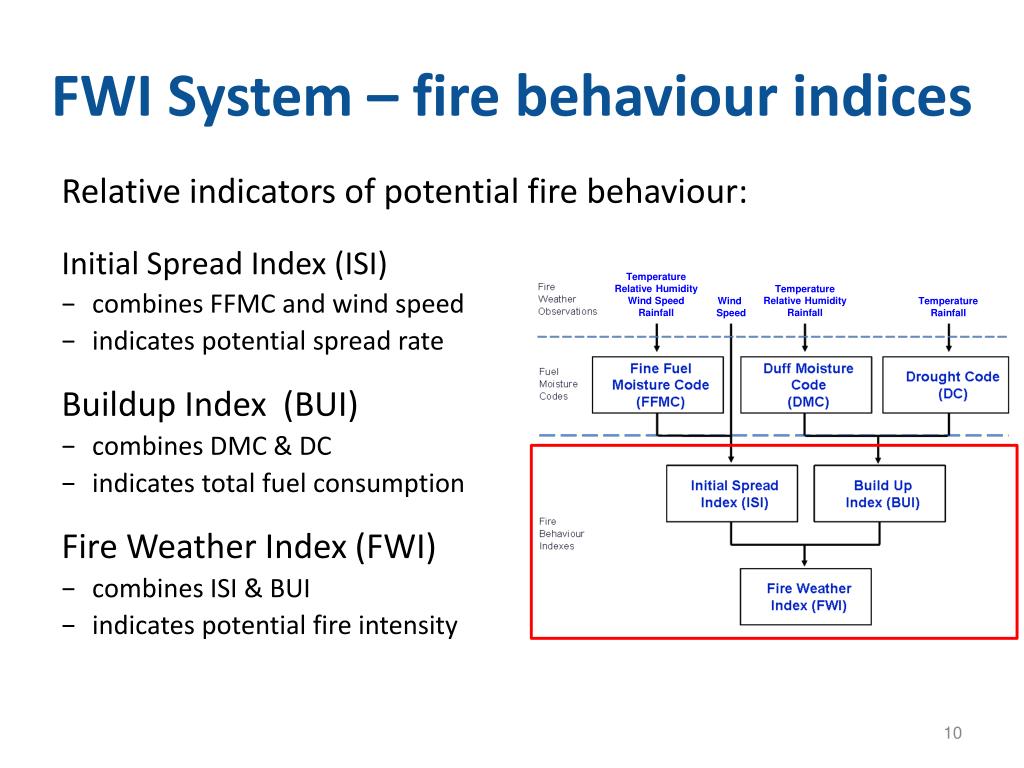 FWI System – fire behaviour indices

Relative indicators of potential fire behaviour:

Initial Spread Index (ISI)
− combines FFMC and wind speed
− indicates potential spread rate

Buildup Index (BUI)
− combines DMC & DC
− indicates total fuel consumption

Fire Weather Index (FWI)
− combines ISI & BUI
− indicates potential fire intensity

Fire Weather Observations

Temperature Relative Humidity Wind Speed Rainfall

Wind Speed

Temperature Relative Humidity Rainfall

Temperature Rainfall

Fuel Moisture Codes

Fine Fuel Moisture Code (FFMC)

Duff Moisture Code (DMC)

Drought Code (DC)

Fire Behaviour Indexes

Initial Spread Index (ISI)

Build Up Index (BUI)

Fire Weather Index (FWI)

10